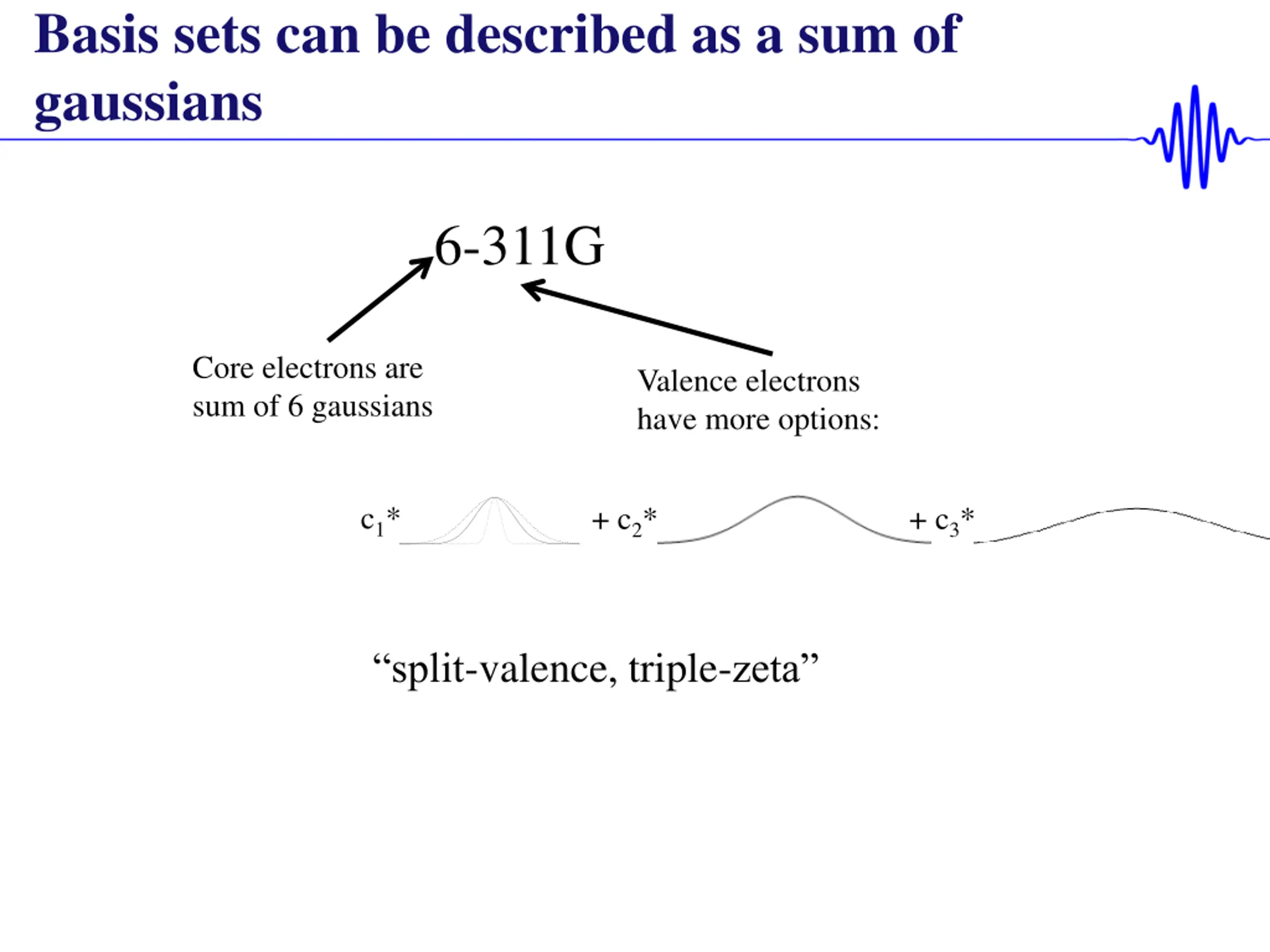 Basis sets can be described as a sum of gaussians

6-311G

Core electrons are sum of 6 gaussians

Valence electrons have more options:

$c_1$* + $c_2$* + $c_3$*

“split-valence, triple-zeta”